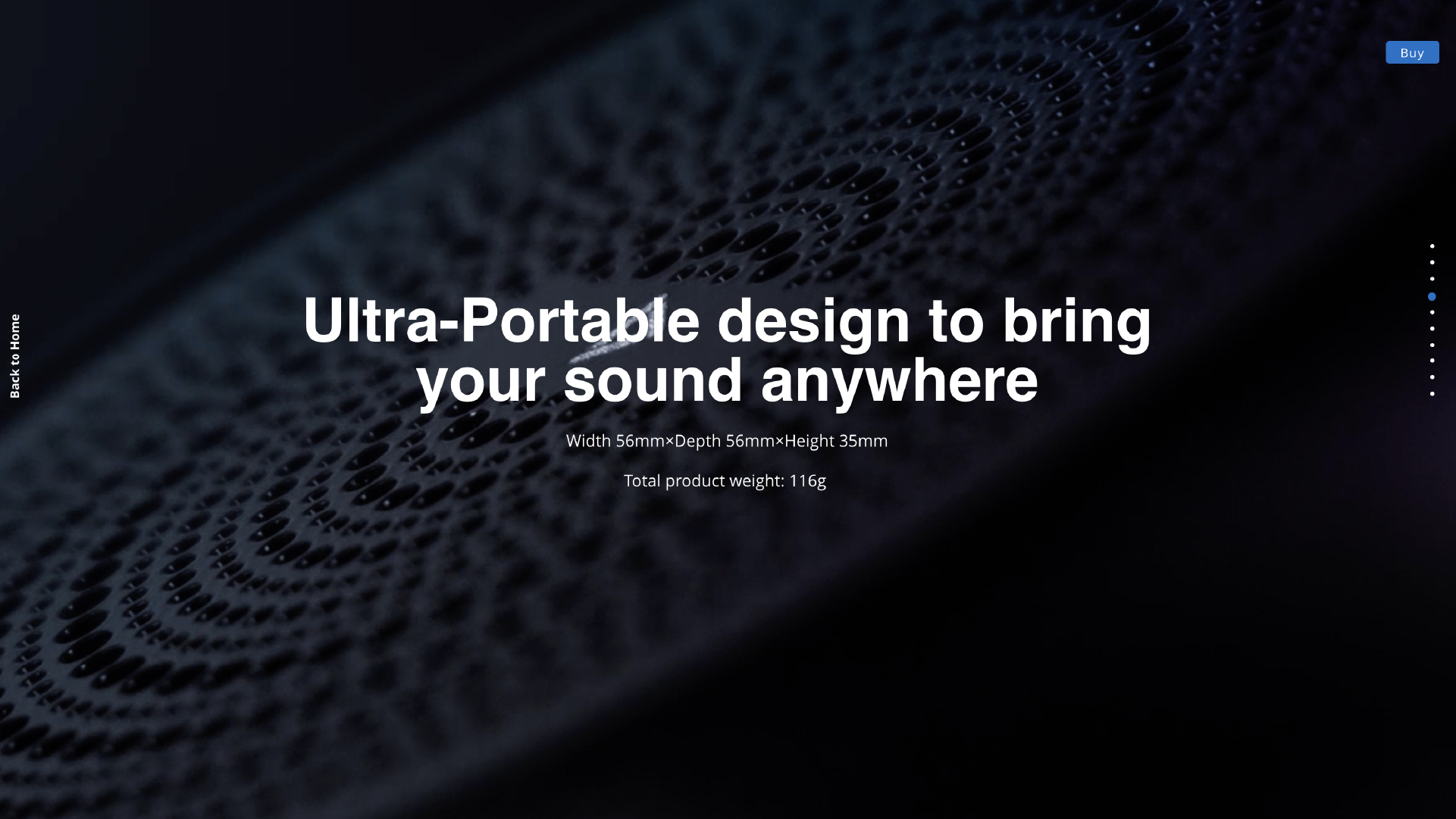 Buy

Back to Home

Ultra-Portable design to bring your sound anywhere

Width 56mm×Depth 56mm×Height 35mm

Total product weight: 116g